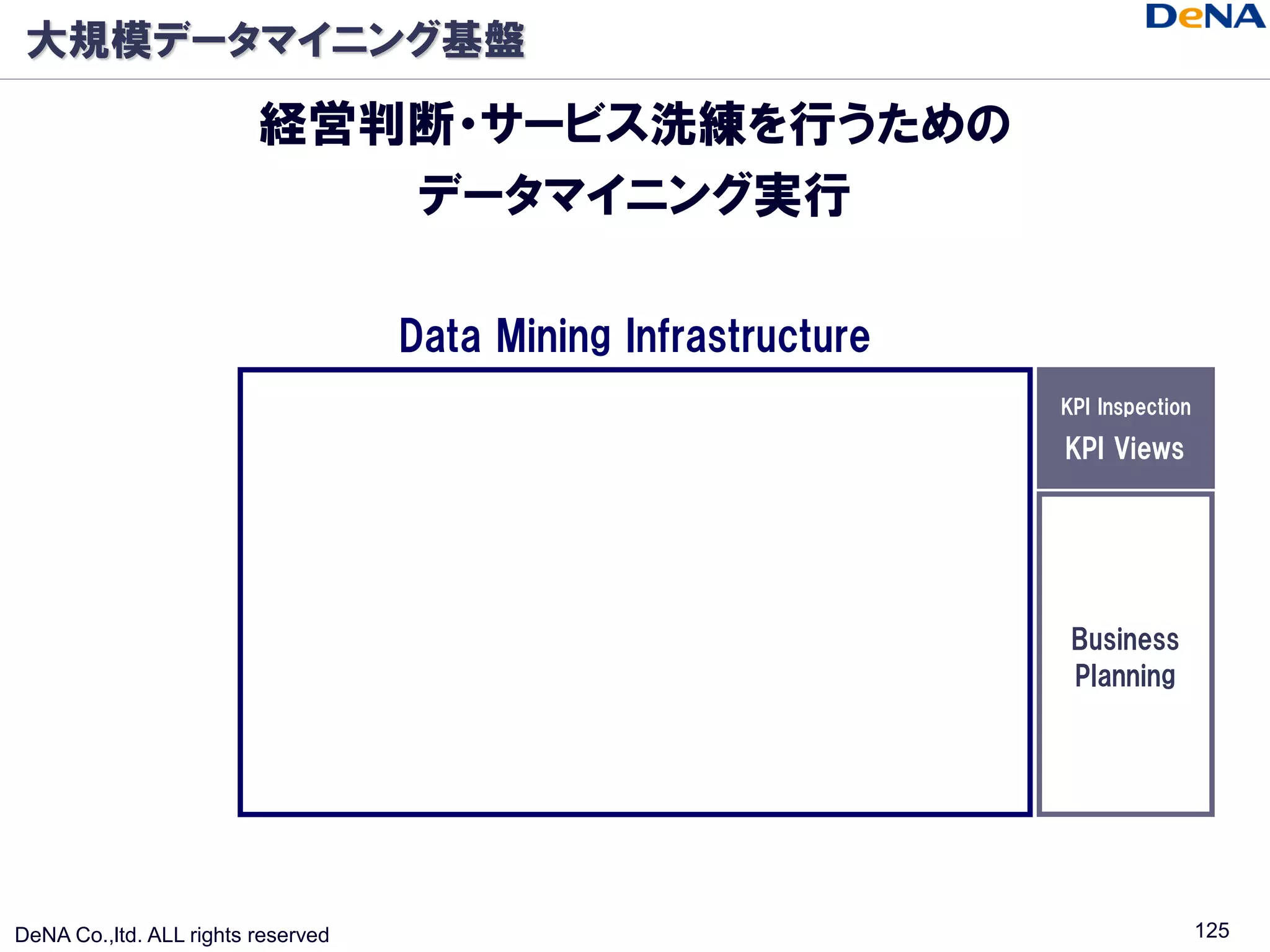 大規模データマイニング基盤

DeNA

経営判断・サービス洗練を行うための
データマイニング実行

Data Mining Infrastructure

KPI Inspection
KPI Views

Business
Planning

DeNA Co.,ltd. ALL rights reserved

125